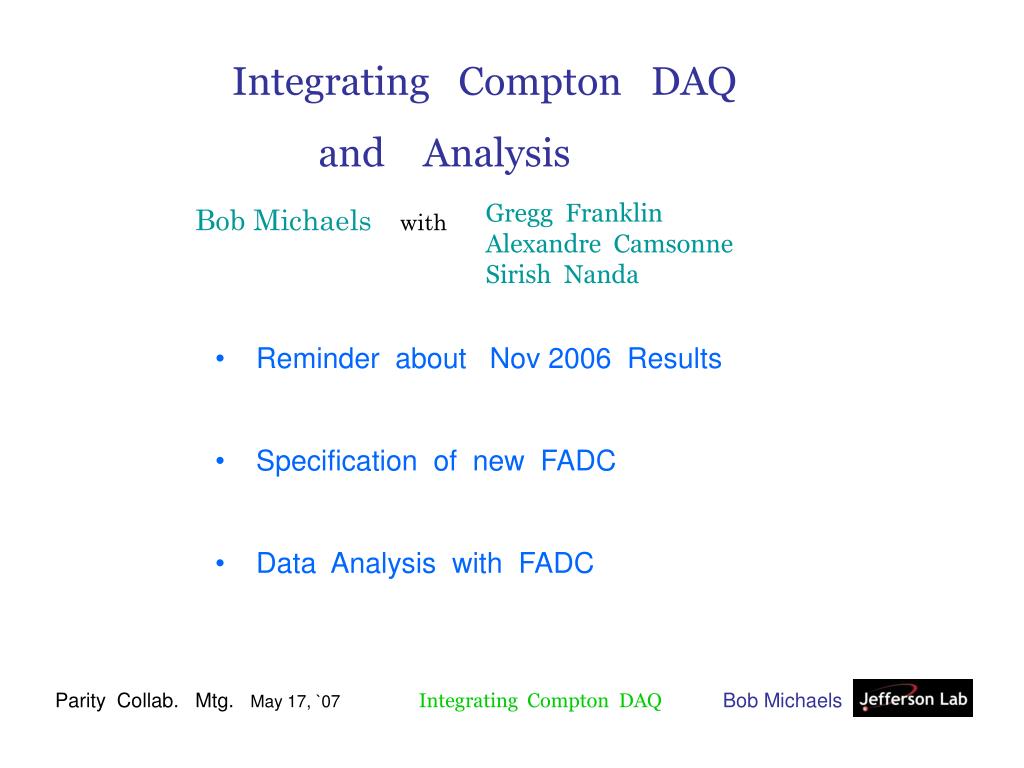 Integrating Compton DAQ and Analysis

Bob Michaels with Gregg Franklin
Alexandre Camsonne
Sirish Nanda

• Reminder about Nov 2006 Results

• Specification of new FADC

• Data Analysis with FADC

Parity Collab. Mtg. May 17, `07 Integrating Compton DAQ Bob Michaels Jefferson Lab